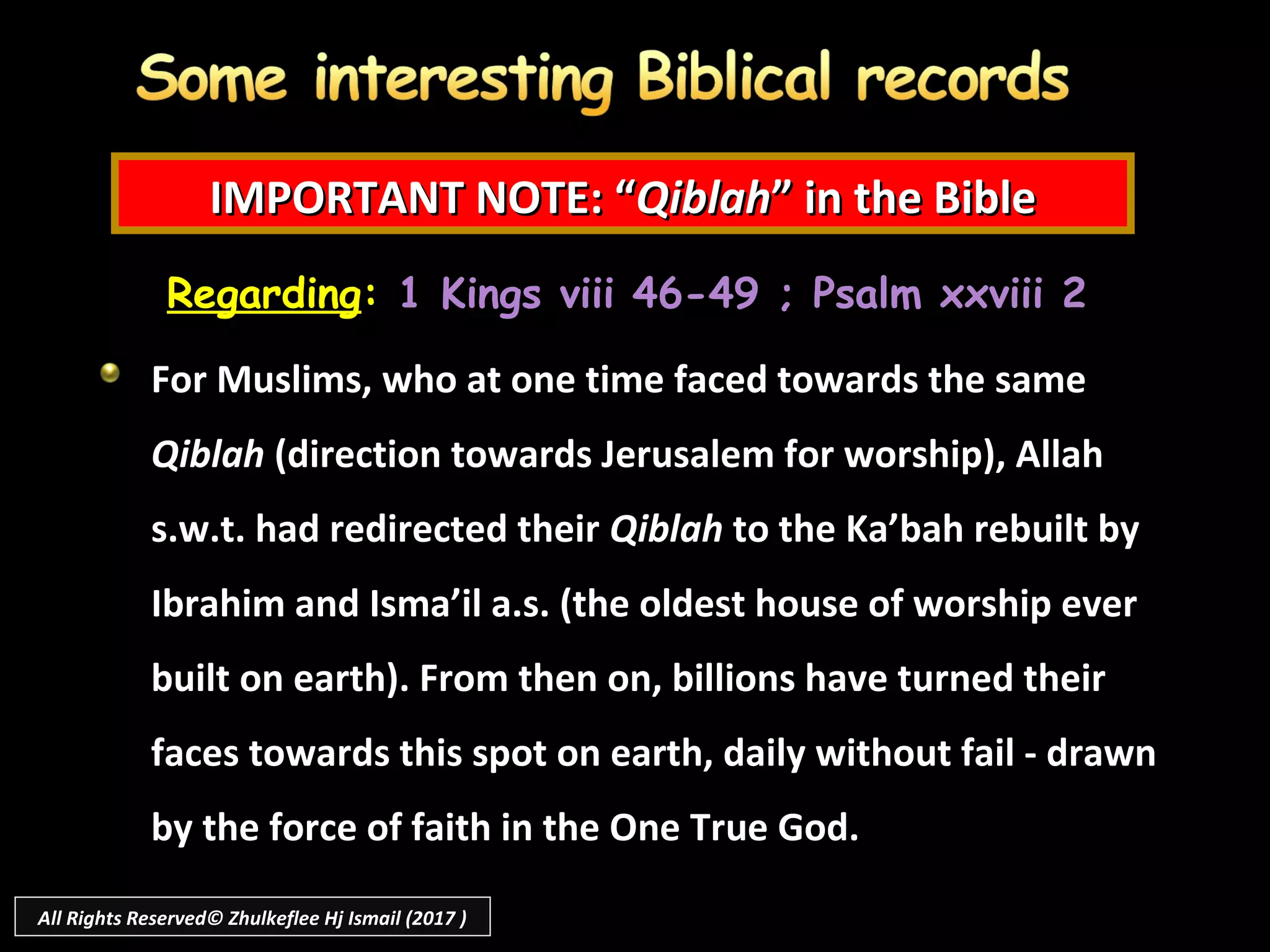 Some interesting Biblical records

IMPORTANT NOTE: “Qiblah” in the Bible

Regarding: 1 Kings viii 46-49 ; Psalm xxviii 2

For Muslims, who at one time faced towards the same Qiblah (direction towards Jerusalem for worship), Allah s.w.t. had redirected their Qiblah to the Ka’bah rebuilt by Ibrahim and Isma’il a.s. (the oldest house of worship ever built on earth). From then on, billions have turned their faces towards this spot on earth, daily without fail - drawn by the force of faith in the One True God.

All Rights Reserved© Zhulkeflee Hj Ismail (2017 )